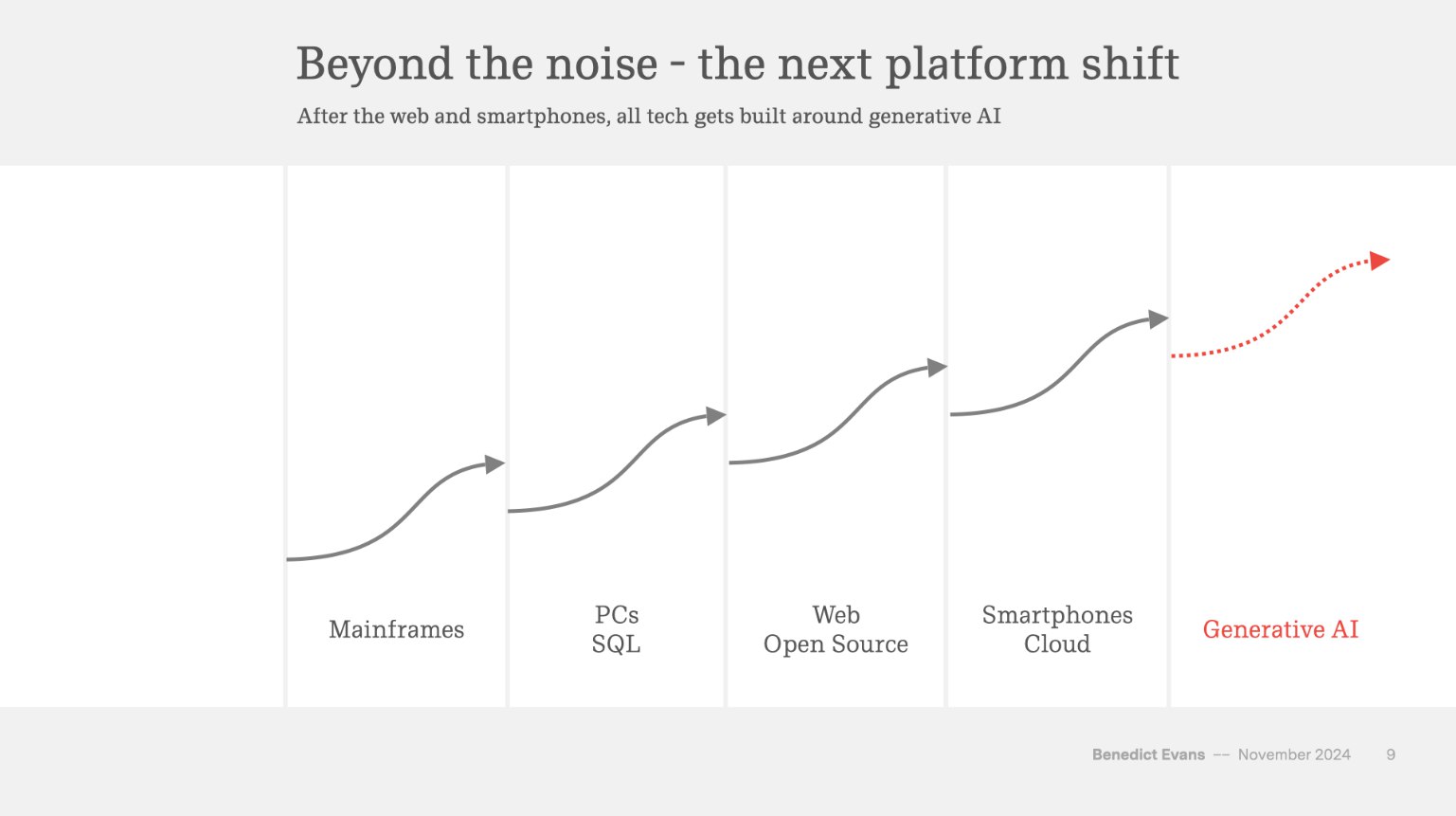 Beyond the noise - the next platform shift

After the web and smartphones, all tech gets built around generative AI

Mainframes

PCs
SQL

Web
Open Source

Smartphones
Cloud

Generative AI

Benedict Evans –– November 2024 9